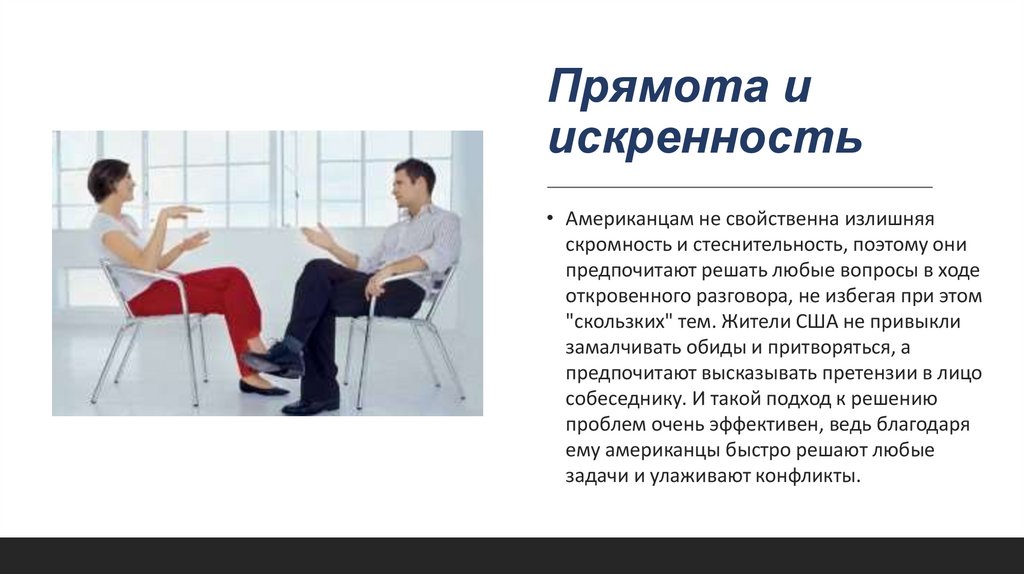 Прямота и искренность

• Американцам не свойственна излишняя скромность и стеснительность, поэтому они предпочитают решать любые вопросы в ходе откровенного разговора, не избегая при этом "скользких" тем. Жители США не привыкли замалчивать обиды и притворяться, а предпочитают высказывать претензии в лицо собеседнику. И такой подход к решению проблем очень эффективен, ведь благодаря ему американцы быстро решают любые задачи и улаживают конфликты.